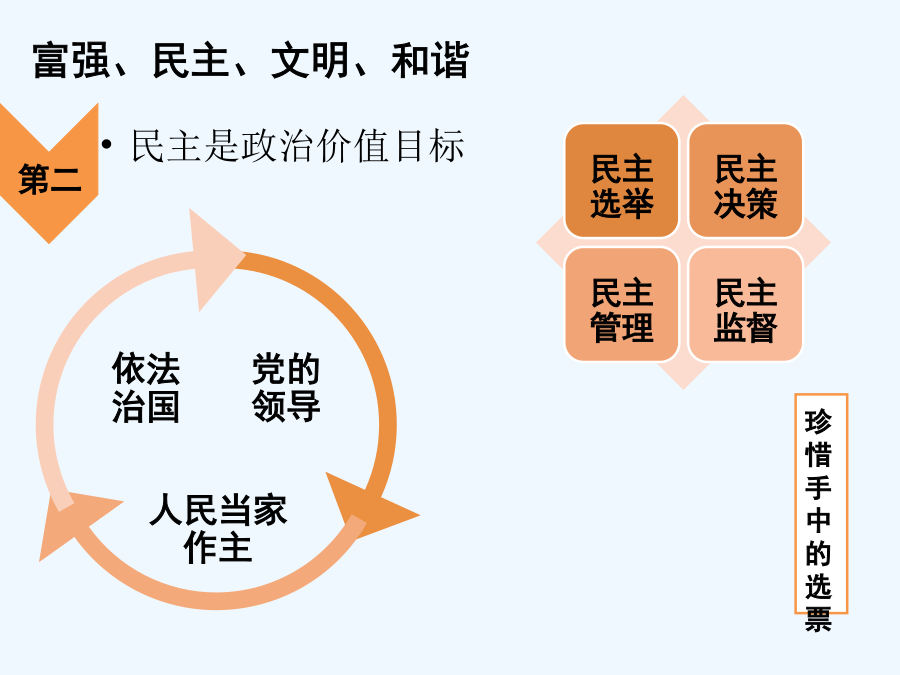 富强、民主、文明、和谐

第二

• 民主是政治价值目标

依法治国

党的领导

人民当家作主

民主选举

民主决策

民主管理

民主监督

珍惜手中的选票